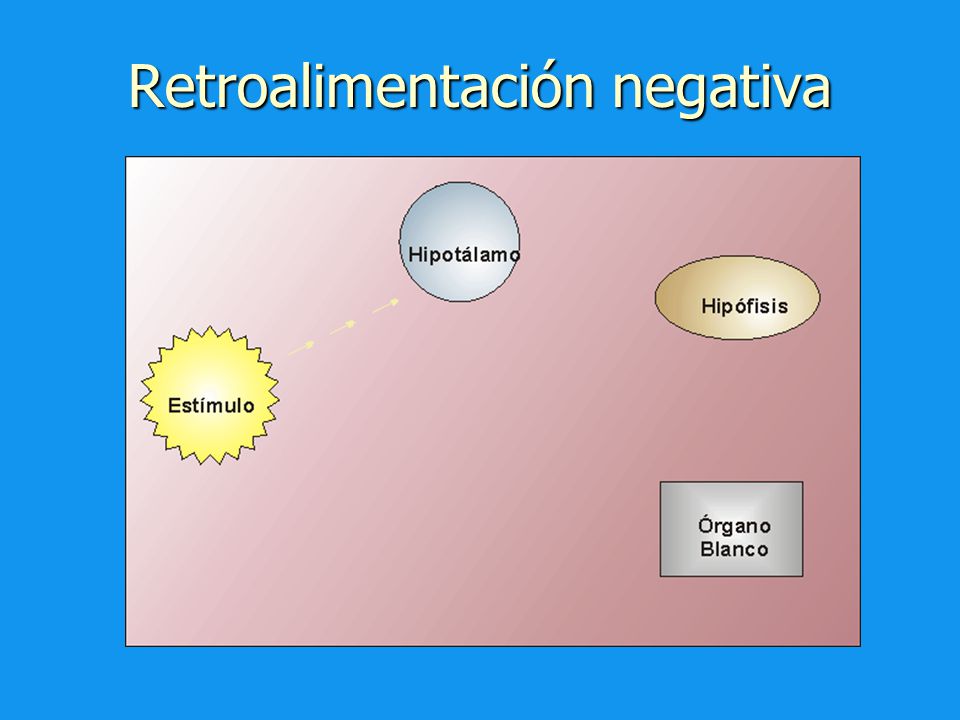 Retroalimentación negativa

Hipotálamo

Hipófisis

Estímulo

Órgano Blanco